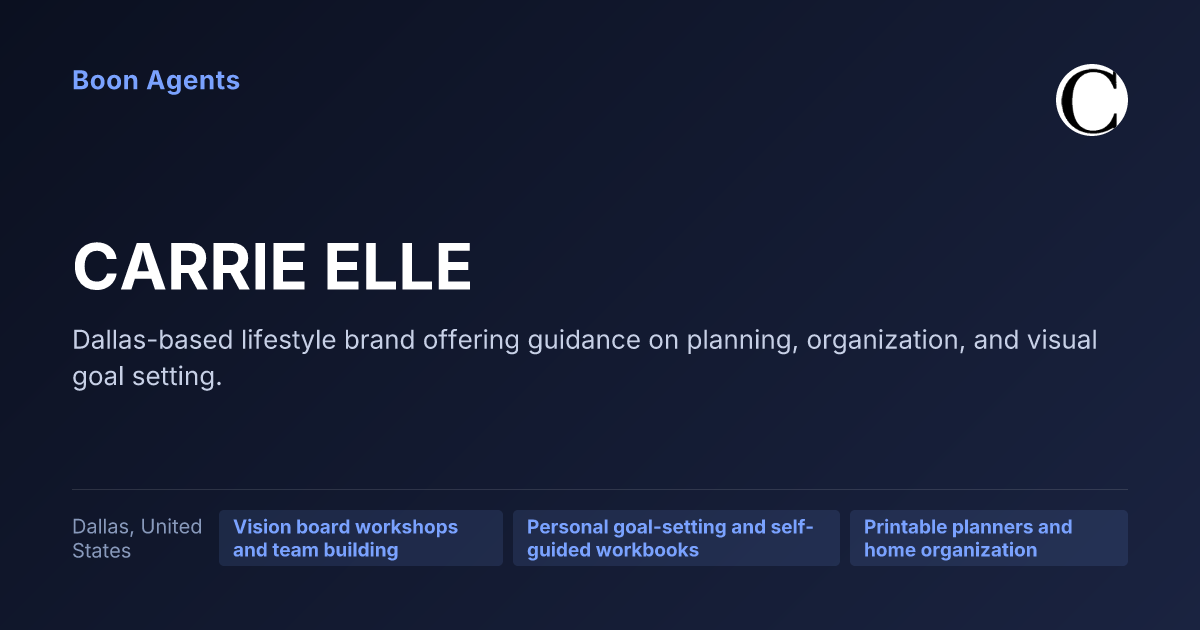 Boon Agents

C

CARRIE ELLE

Dallas-based lifestyle brand offering guidance on planning, organization, and visual goal setting.

Dallas, United States

Vision board workshops and team building

Personal goal-setting and self-guided workbooks

Printable planners and home organization